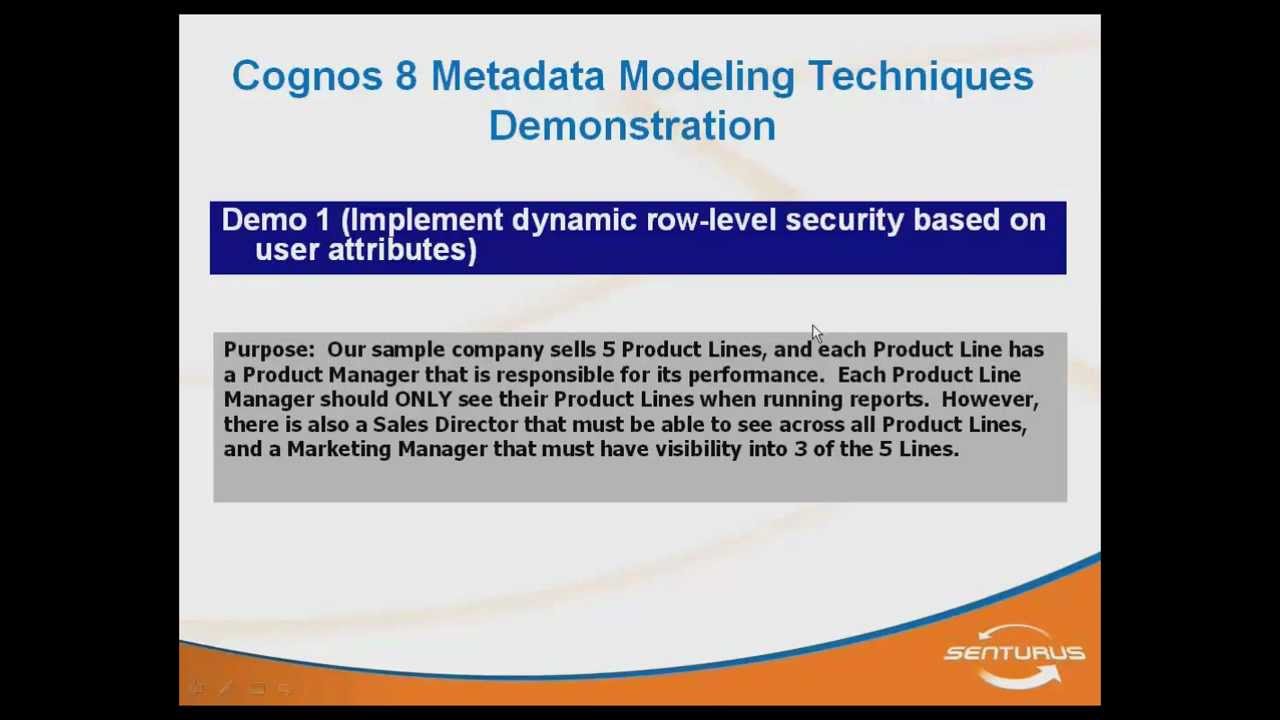 Cognos 8 Metadata Modeling Techniques Demonstration

Demo 1 (Implement dynamic row-level security based on user attributes)

Purpose: Our sample company sells 5 Product Lines, and each Product Line has a Product Manager that is responsible for its performance. Each Product Line Manager should ONLY see their Product Lines when running reports. However, there is also a Sales Director that must be able to see across all Product Lines, and a Marketing Manager that must have visibility into 3 of the 5 Lines.

SENTURUS